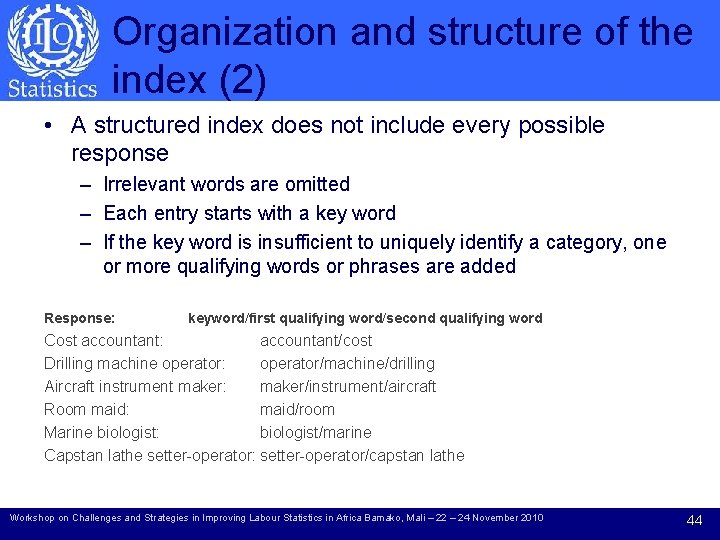 ILO
Statistics

Organization and structure of the index (2)

• A structured index does not include every possible response
– Irrelevant words are omitted
– Each entry starts with a key word
– If the key word is insufficient to uniquely identify a category, one or more qualifying words or phrases are added

| Response: | keyword/first qualifying word/second qualifying word |
|---|---|
| Cost accountant: | accountant/cost |
| Drilling machine operator: | operator/machine/drilling |
| Aircraft instrument maker: | maker/instrument/aircraft |
| Room maid: | maid/room |
| Marine biologist: | biologist/marine |
| Capstan lathe setter-operator: | setter-operator/capstan lathe |

Workshop on Challenges and Strategies in Improving Labour Statistics in Africa Bamako, Mali – 22 – 24 November 2010

44